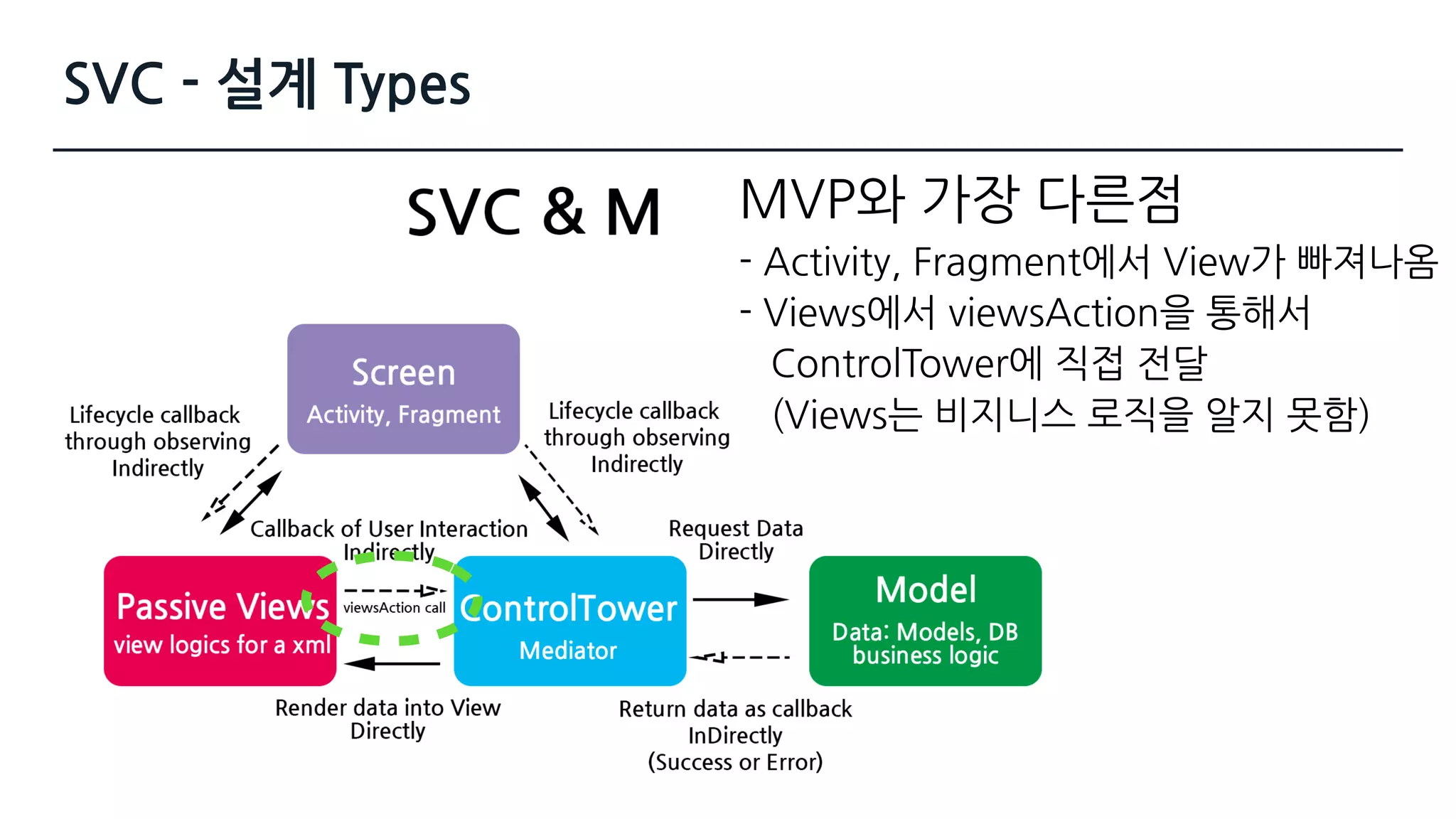 SVC - 설계 Types

SVC & M

MVP와 가장 다른점

- Activity, Fragment에서 View가 빠져나옴

- Views에서 viewsAction을 통해서 ControlTower에 직접 전달 (Views는 비지니스 로직을 알지 못함)

Screen
Activity, Fragment

Lifecycle callback through observing Indirectly

Lifecycle callback through observing Indirectly

Callback of User Interaction Indirectly

Request Data Directly

Passive Views
view logics for a xml

viewsAction call

ControlTower
Mediator

Model
Data: Models, DB business logic

Render data into View Directly

Return data as callback InDirectly (Success or Error)